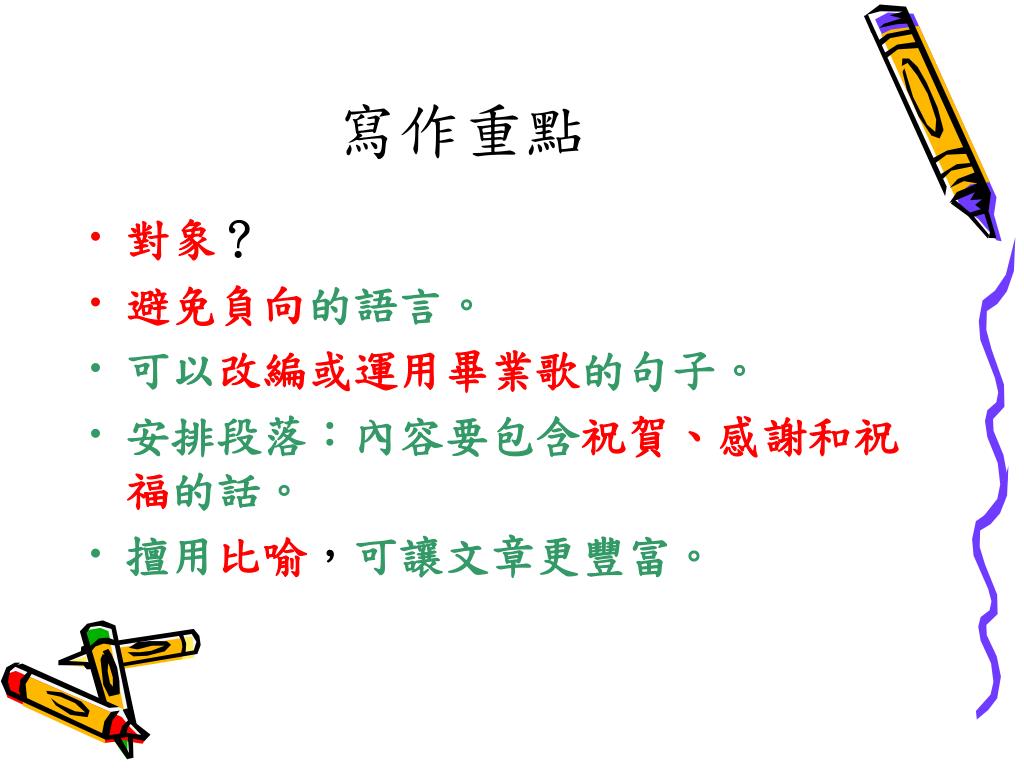 寫作重點

• 對象？
• 避免負向的語言。
• 可以改編或運用畢業歌的句子。
• 安排段落：內容要包含祝賀、感謝和祝福的話。
• 擅用比喻，可讓文章更豐富。